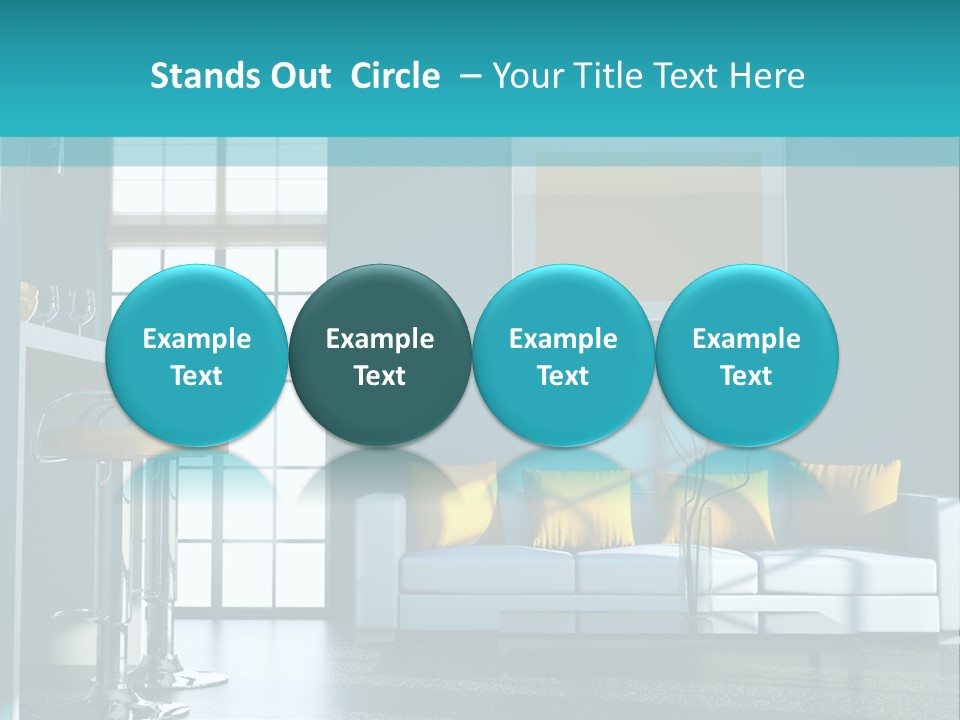 Stands Out Circle – Your Title Text Here

Example Text

Example Text

Example Text

Example Text